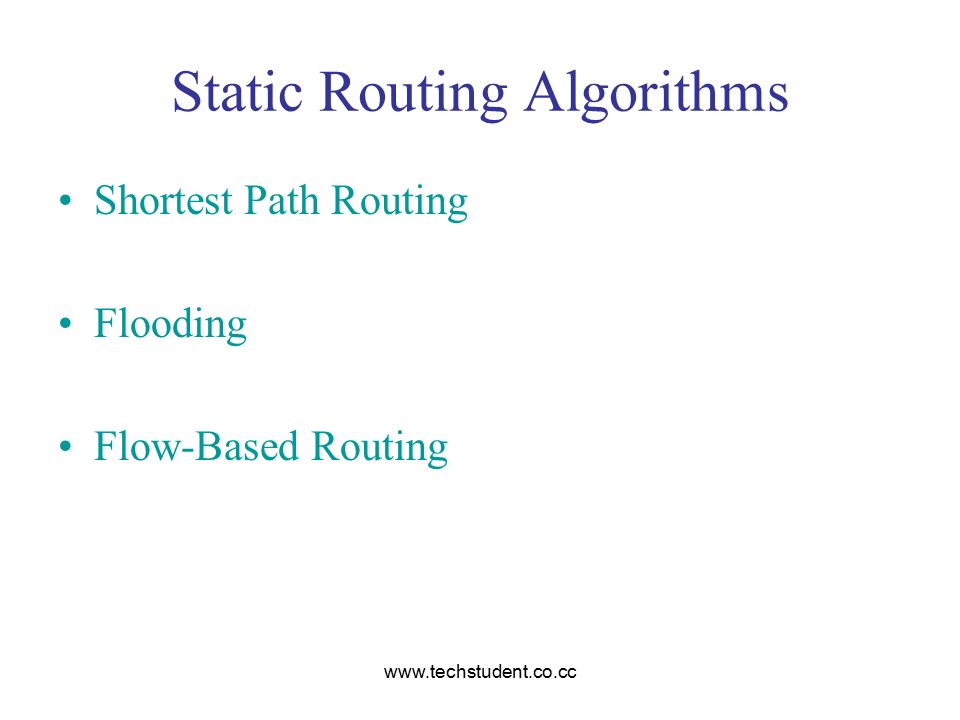 Static Routing Algorithms

• Shortest Path Routing

• Flooding

• Flow-Based Routing

www.techstudent.co.cc